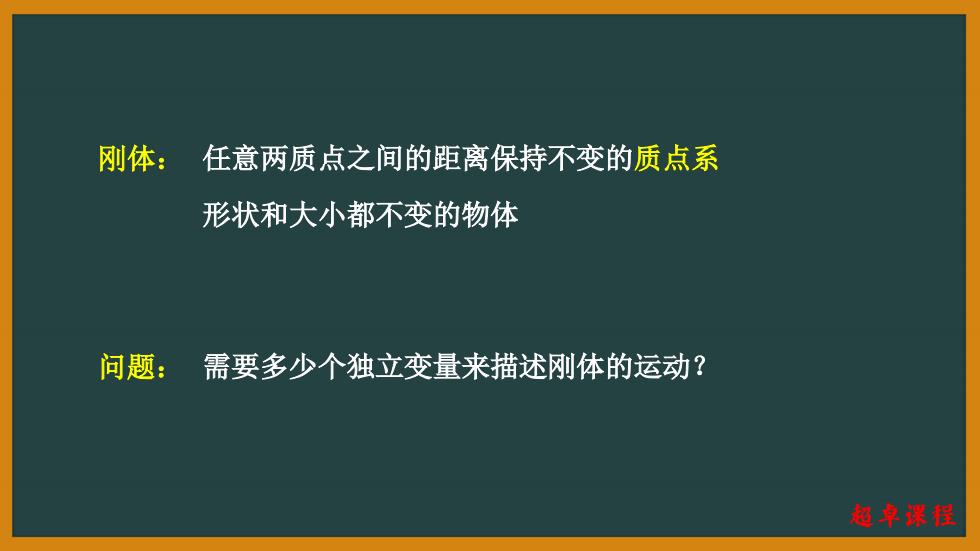 刚体：　任意两质点之间的距离保持不变的质点系

形状和大小都不变的物体

问题：　需要多少个独立变量来描述刚体的运动？

超卓课程